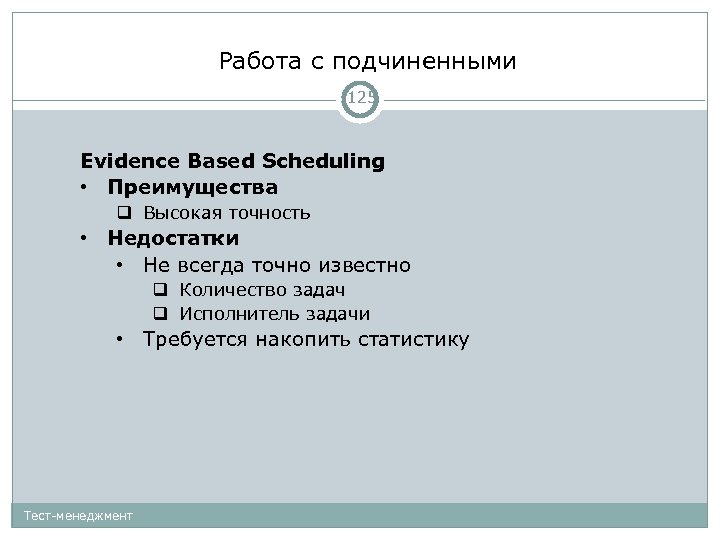 Работа с подчиненными

125

Evidence Based Scheduling
• Преимущества
  ❑ Высокая точность
• Недостатки
  • Не всегда точно известно
    ❑ Количество задач
    ❑ Исполнитель задачи
  • Требуется накопить статистику

Тест-менеджмент